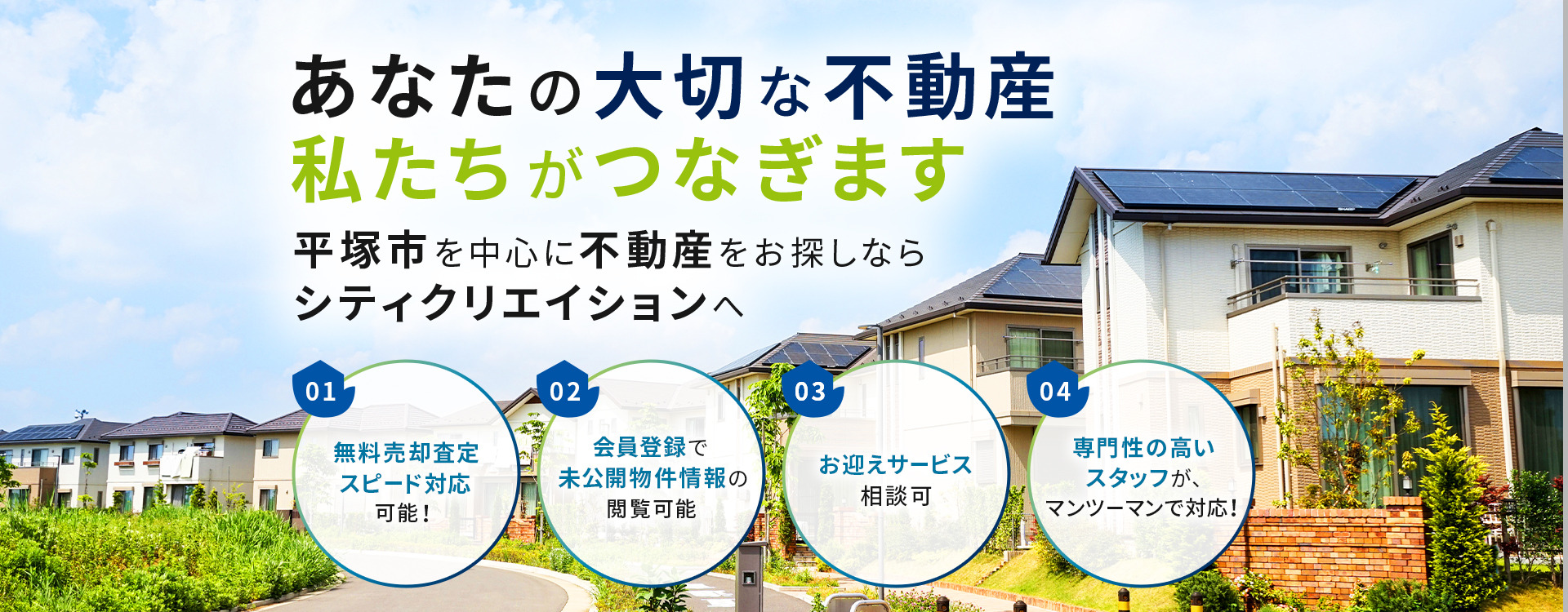 あなたの大切な不動産
私たちがつなぎます

平塚市を中心に不動産をお探しなら
シティクリエイションへ

01
無料売却査定
スピード対応
可能！

02
会員登録で
未公開物件情報の
閲覧可能

03
お迎えサービス
相談可

04
専門性の高い
スタッフが、
マンツーマンで対応！